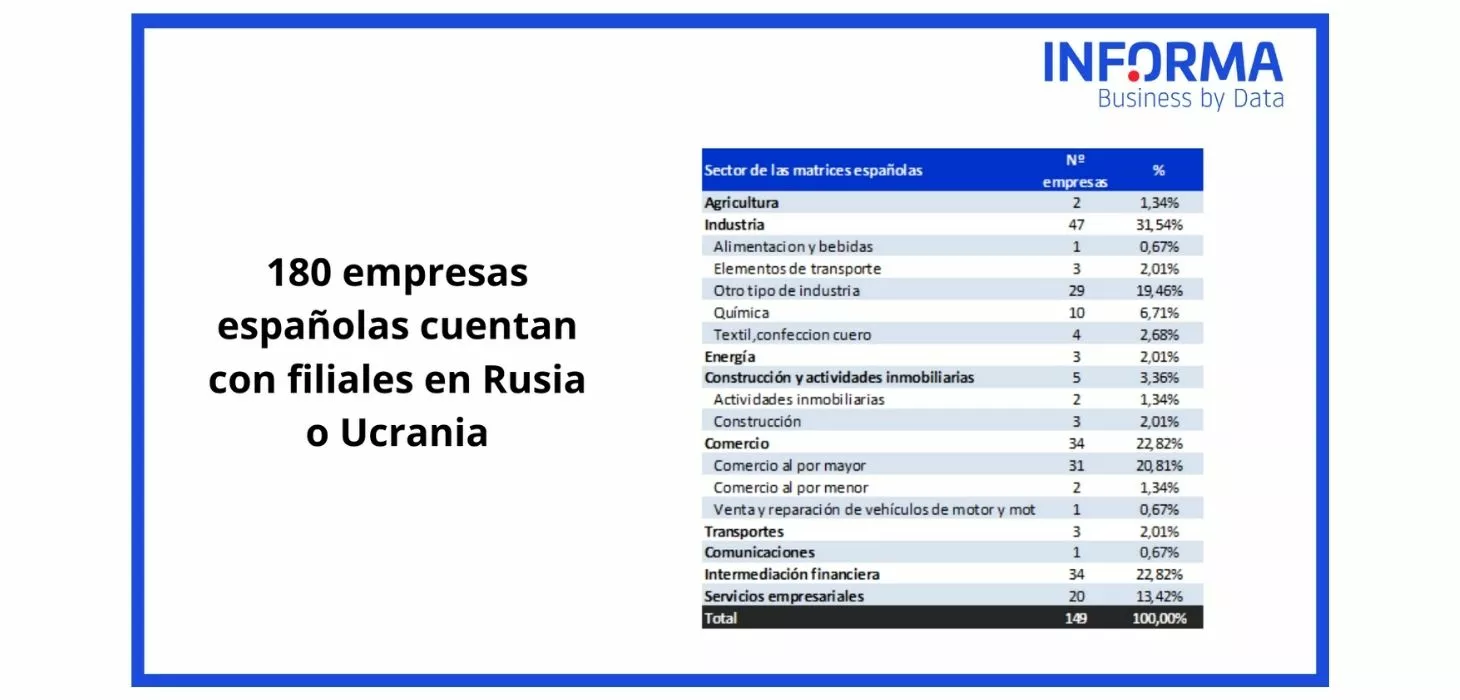 INFORMA
Business by Data

180 empresas españolas cuentan con filiales en Rusia o Ucrania

| Sector de las matrices españolas | Nº empresas | % |
|---|---|---|
| Agricultura | 2 | 1,34% |
| Industria | 47 | 31,54% |
| Alimentacion y bebidas | 1 | 0,67% |
| Elementos de transporte | 3 | 2,01% |
| Otro tipo de industria | 29 | 19,46% |
| Química | 10 | 6,71% |
| Textil,confeccion cuero | 4 | 2,68% |
| Energía | 3 | 2,01% |
| Construcción y actividades inmobiliarias | 5 | 3,36% |
| Actividades inmobiliarias | 2 | 1,34% |
| Construcción | 3 | 2,01% |
| Comercio | 34 | 22,82% |
| Comercio al por mayor | 31 | 20,81% |
| Comercio al por menor | 2 | 1,34% |
| Venta y reparación de vehículos de motor y mot | 1 | 0,67% |
| Transportes | 3 | 2,01% |
| Comunicaciones | 1 | 0,67% |
| Intermediación financiera | 34 | 22,82% |
| Servicios empresariales | 20 | 13,42% |
| Total | 149 | 100,00% |